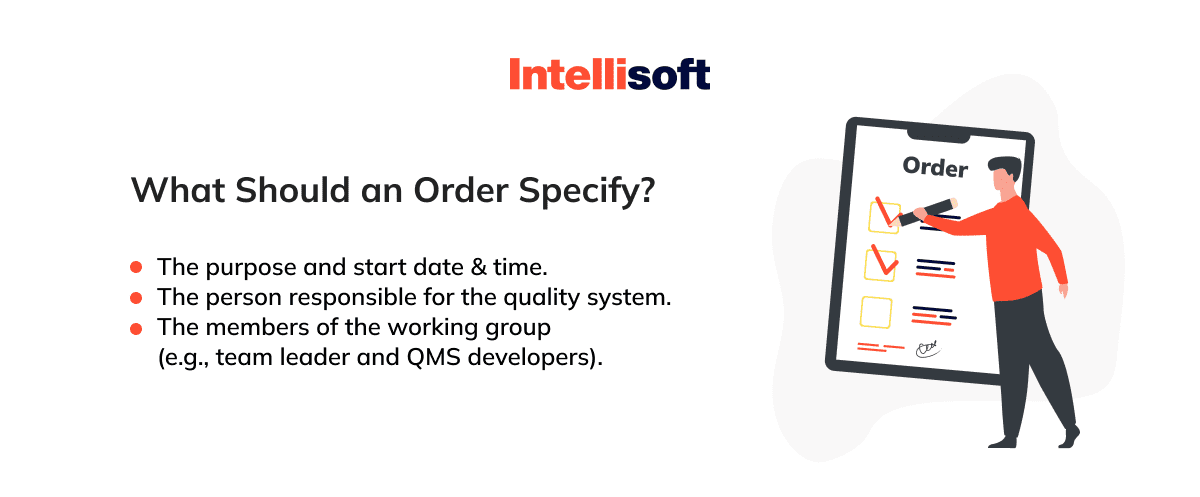 Intellisoft

What Should an Order Specify?

- The purpose and start date & time.
- The person responsible for the quality system.
- The members of the working group (e.g., team leader and QMS developers).

Order